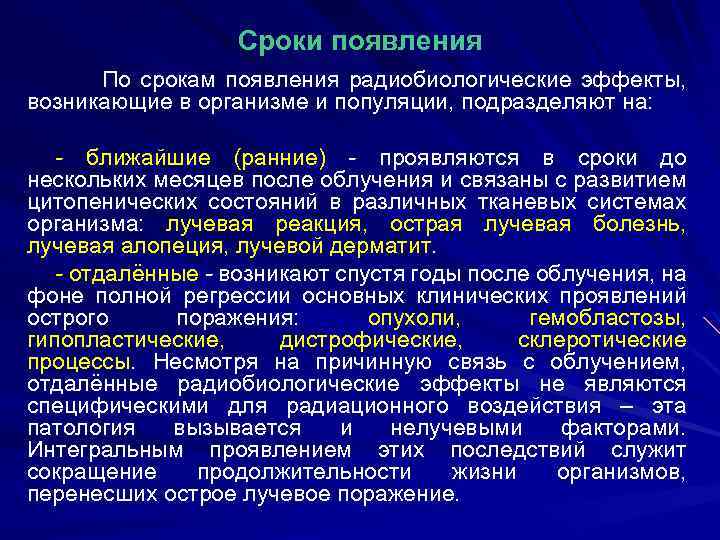 Сроки появления

По срокам появления радиобиологические эффекты, возникающие в организме и популяции, подразделяют на:

- ближайшие (ранние) - проявляются в сроки до нескольких месяцев после облучения и связаны с развитием цитопенических состояний в различных тканевых системах организма: лучевая реакция, острая лучевая болезнь, лучевая алопеция, лучевой дерматит.

- отдалённые - возникают спустя годы после облучения, на фоне полной регрессии основных клинических проявлений острого поражения: опухоли, гемобластозы, гипопластические, дистрофические, склеротические процессы. Несмотря на причинную связь с облучением, отдалённые радиобиологические эффекты не являются специфическими для радиационного воздействия – эта патология вызывается и нелучевыми факторами. Интегральным проявлением этих последствий служит сокращение продолжительности жизни организмов, перенесших острое лучевое поражение.